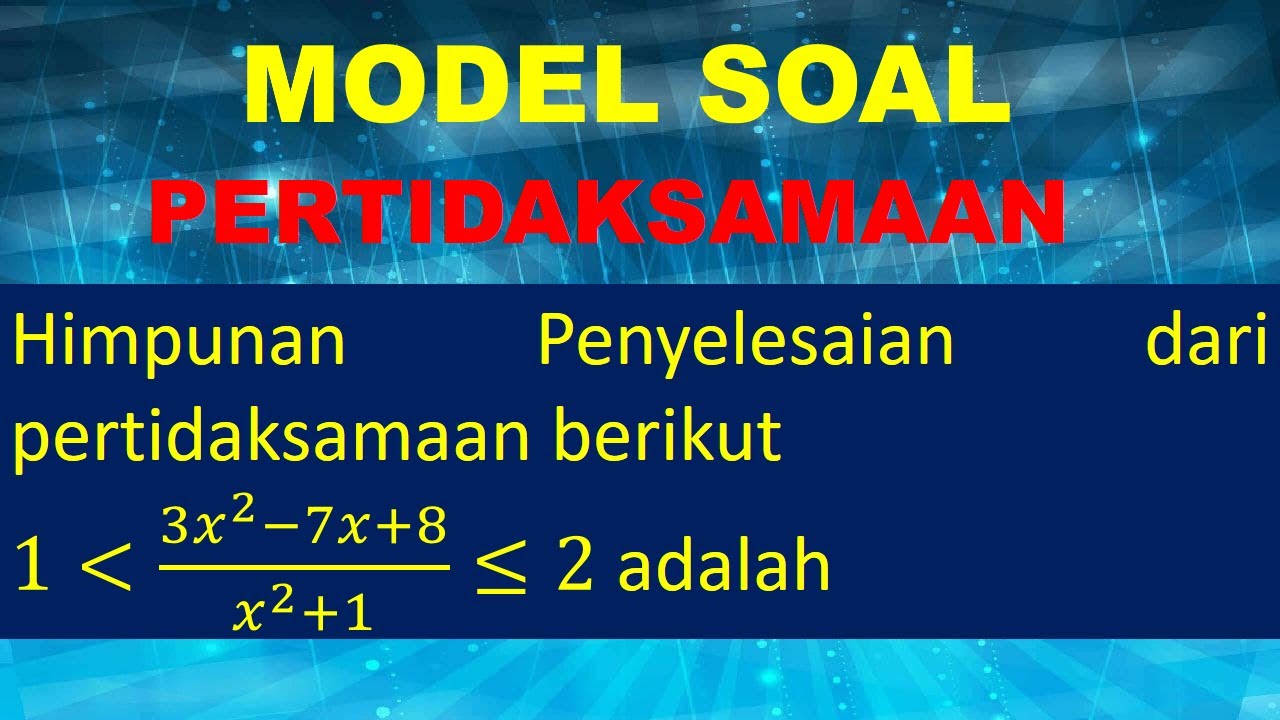 MODEL SOAL
PERTIDAKSAMAAN

Himpunan Penyelesaian dari pertidaksamaan berikut $1 < \frac{3x^2-7x+8}{x^2+1} \leq 2$ adalah